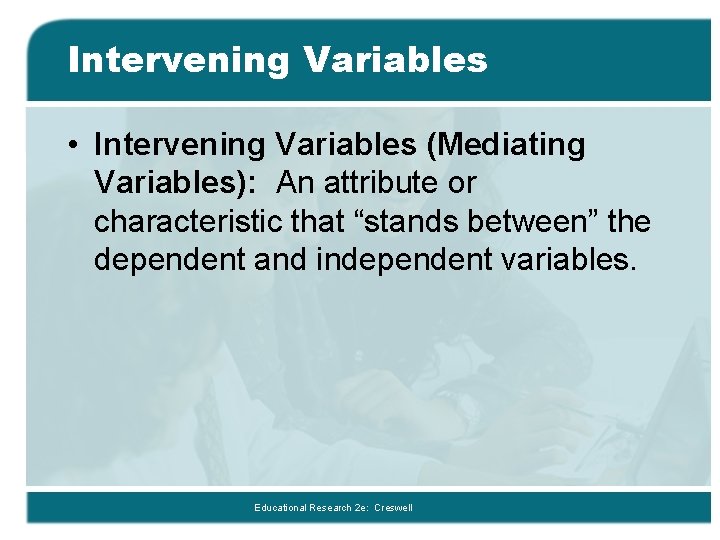 Intervening Variables

• Intervening Variables (Mediating Variables): An attribute or characteristic that “stands between” the dependent and independent variables.

Educational Research 2e: Creswell